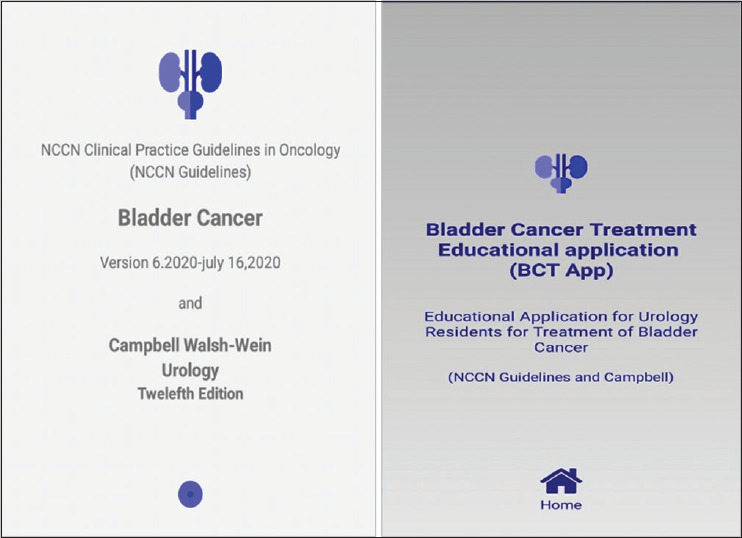 NCCN Clinical Practice Guidelines in Oncology (NCCN Guidelines)

Bladder Cancer

Version 6.2020-july 16,2020

and

Campbell Walsh-Wein Urology
Twelefth Edition

Bladder Cancer Treatment Educational application (BCT App)

Educational Application for Urology Residents for Treatment of Bladder Cancer

(NCCN Guidelines and Campbell)

Home